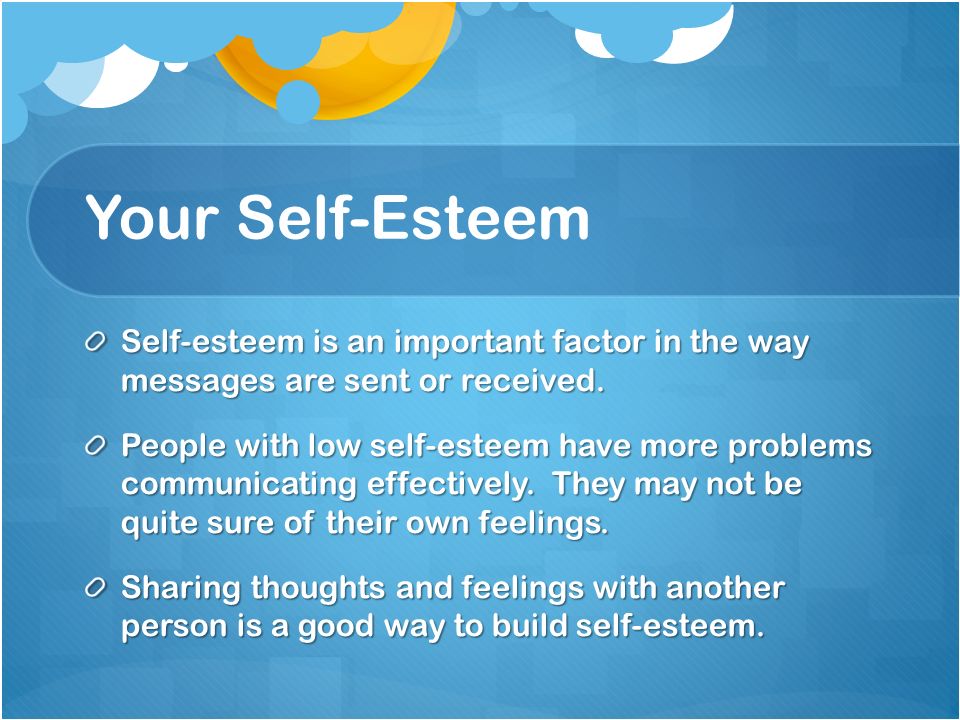 Your Self-Esteem

Self-esteem is an important factor in the way messages are sent or received.

People with low self-esteem have more problems communicating effectively. They may not be quite sure of their own feelings.

Sharing thoughts and feelings with another person is a good way to build self-esteem.